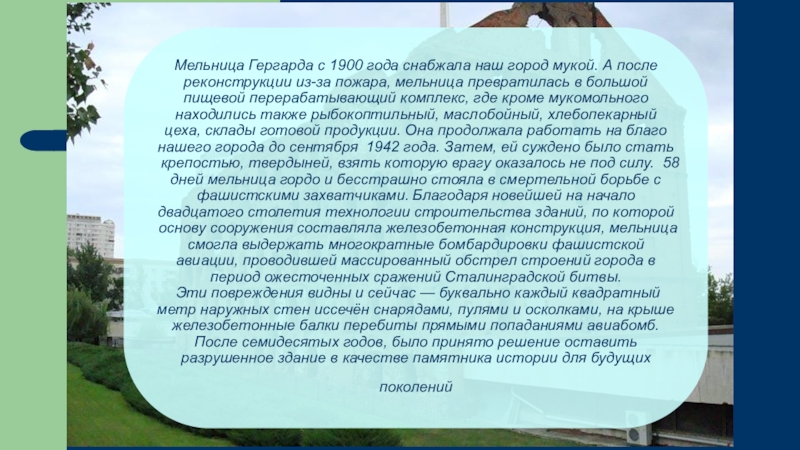 Мельница Гергарда с 1900 года снабжала наш город мукой. А после реконструкции из-за пожара, мельница превратилась в большой пищевой перерабатывающий комплекс, где кроме мукомольного находились также рыбокоптильный, маслобойный, хлебопекарный цеха, склады готовой продукции. Она продолжала работать на благо нашего города до сентября 1942 года. Затем, ей суждено было стать крепостью, твердыней, взять которую врагу оказалось не под силу. 58 дней мельница гордо и бесстрашно стояла в смертельной борьбе с фашистскими захватчиками. Благодаря новейшей на начало двадцатого столетия технологии строительства зданий, по которой основу сооружения составляла железобетонная конструкция, мельница смогла выдержать многократные бомбардировки фашистской авиации, проводившей массированный обстрел строений города в период ожесточенных сражений Сталинградской битвы.
Эти повреждения видны и сейчас — буквально каждый квадратный метр наружных стен иссечён снарядами, пулями и осколками, на крыше железобетонные балки перебиты прямыми попаданиями авиабомб. После семидесятых годов, было принято решение оставить разрушенное здание в качестве памятника истории для будущих

поколений